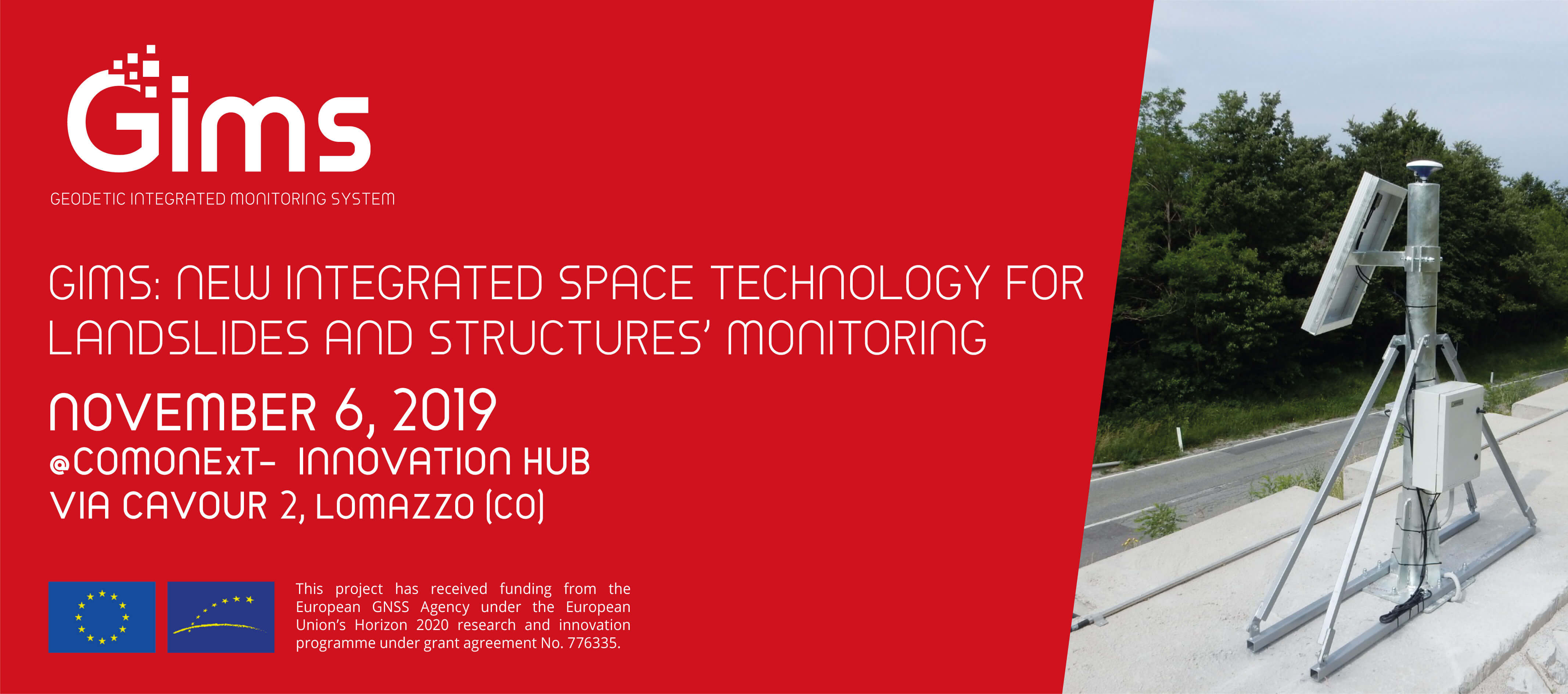 Gims

GEODETIC INTEGRATED MONITORING SYSTEM

GIMS: NEW INTEGRATED SPACE TECHNOLOGY FOR LANDSLIDES AND STRUCTURES' MONITORING

NOVEMBER 6, 2019
@COMONExT- INNOVATION HUB
VIA CAVOUR 2, LOMAZZO (CO)

This project has received funding from the European GNSS Agency under the European Union's Horizon 2020 research and innovation programme under grant agreement No. 776335.